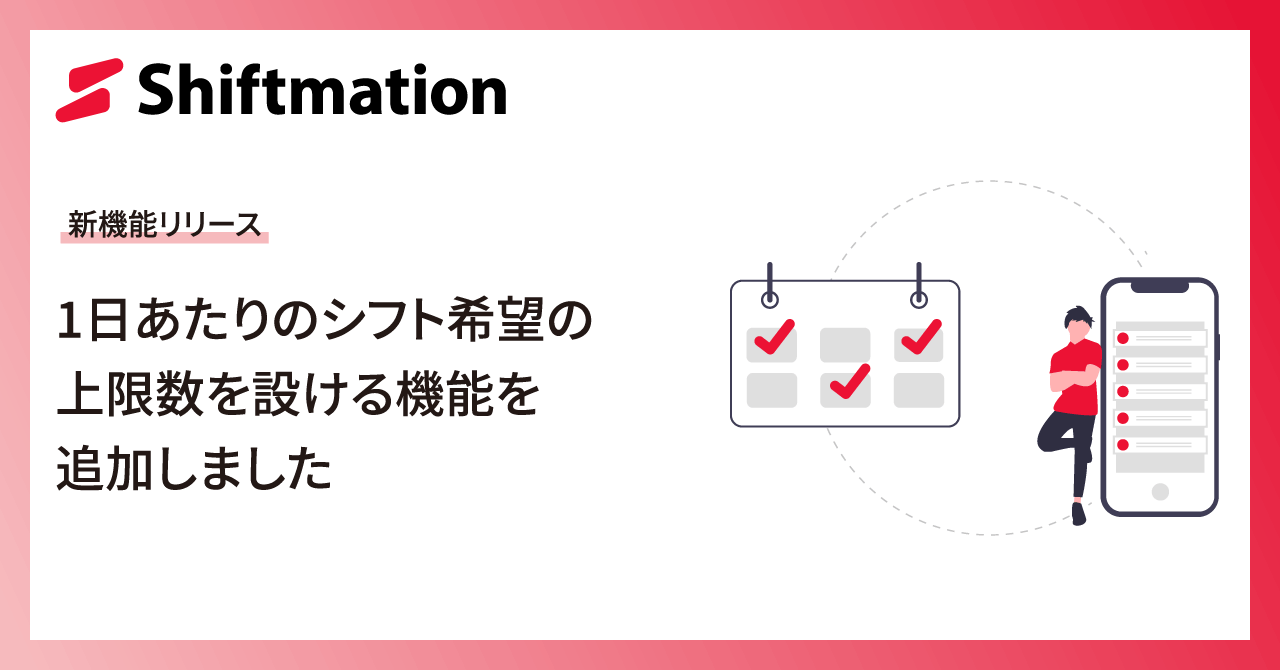 Shiftmation

新機能リリース

1日あたりのシフト希望の上限数を設ける機能を追加しました